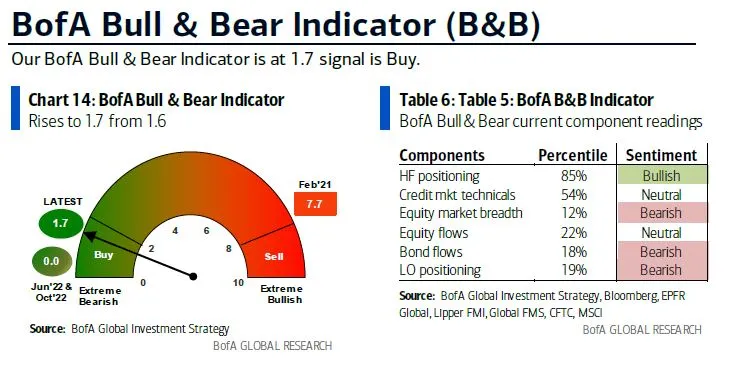 BofA Bull & Bear Indicator (B&B)

Our BofA Bull & Bear Indicator is at 1.7 signal is Buy.

Chart 14: BofA Bull & Bear Indicator
Rises to 1.7 from 1.6

LATEST
1.7
0.0
Jun'22 & Oct'22
Buy
Extreme Bearish
0
2
4
6
8
10
Sell
Extreme Bullish
Feb'21
7.7

Source: BofA Global Investment Strategy
BofA GLOBAL RESEARCH

Table 6: Table 5: BofA B&B Indicator
BofA Bull & Bear current component readings

| Components | Percentile | Sentiment |
|---|---|---|
| HF positioning | 85% | Bullish |
| Credit mkt technicals | 54% | Neutral |
| Equity market breadth | 12% | Bearish |
| Equity flows | 22% | Neutral |
| Bond flows | 18% | Bearish |
| LO positioning | 19% | Bearish |

Source: BofA Global Investment Strategy, Bloomberg, EPFR Global, Lipper FMI, Global FMS, CFTC, MSCI
BofA GLOBAL RESEARCH